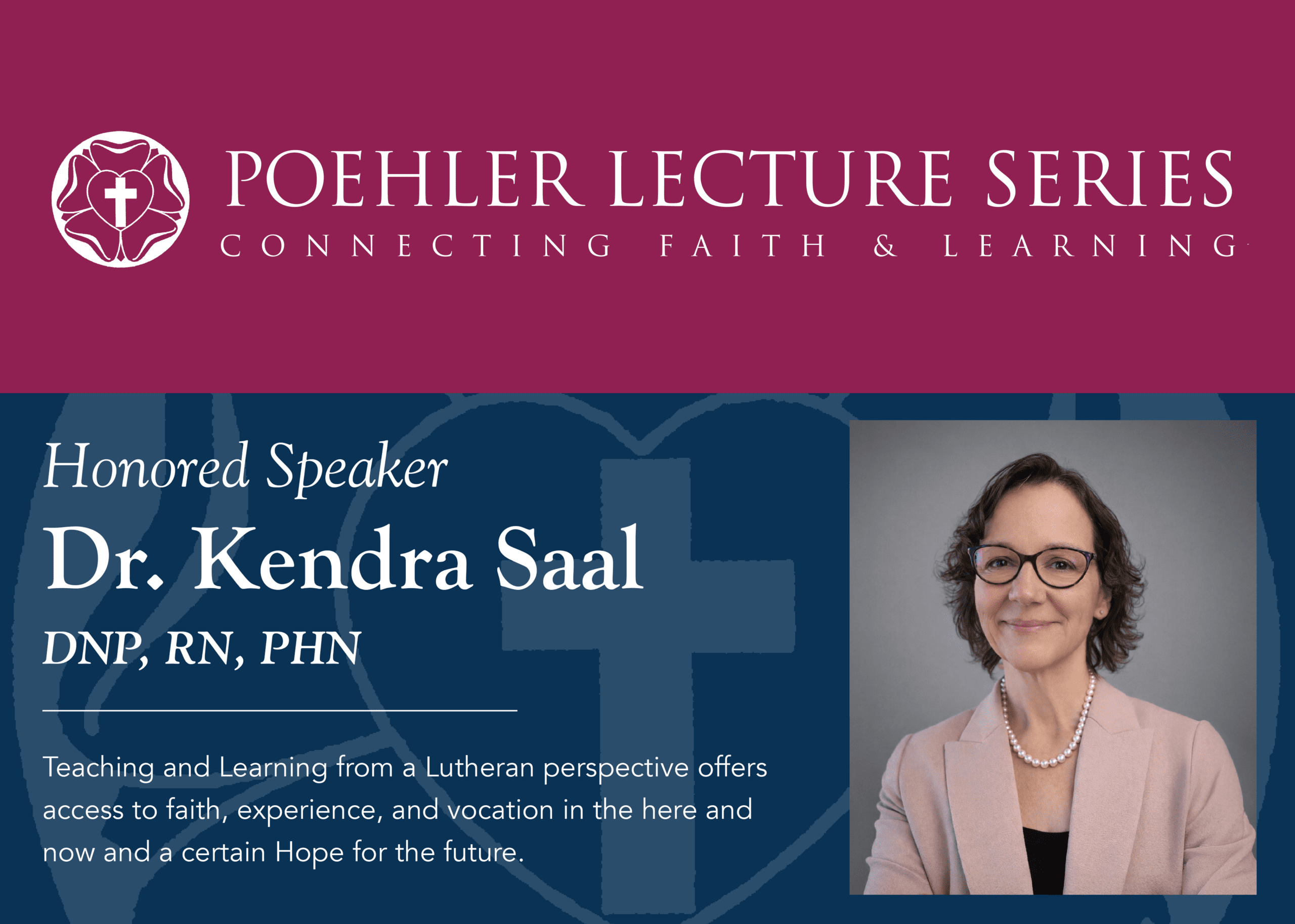 POEHLER LECTURE SERIES
CONNECTING FAITH & LEARNING

Honored Speaker
Dr. Kendra Saal
DNP, RN, PHN

Teaching and Learning from a Lutheran perspective offers access to faith, experience, and vocation in the here and now and a certain Hope for the future.